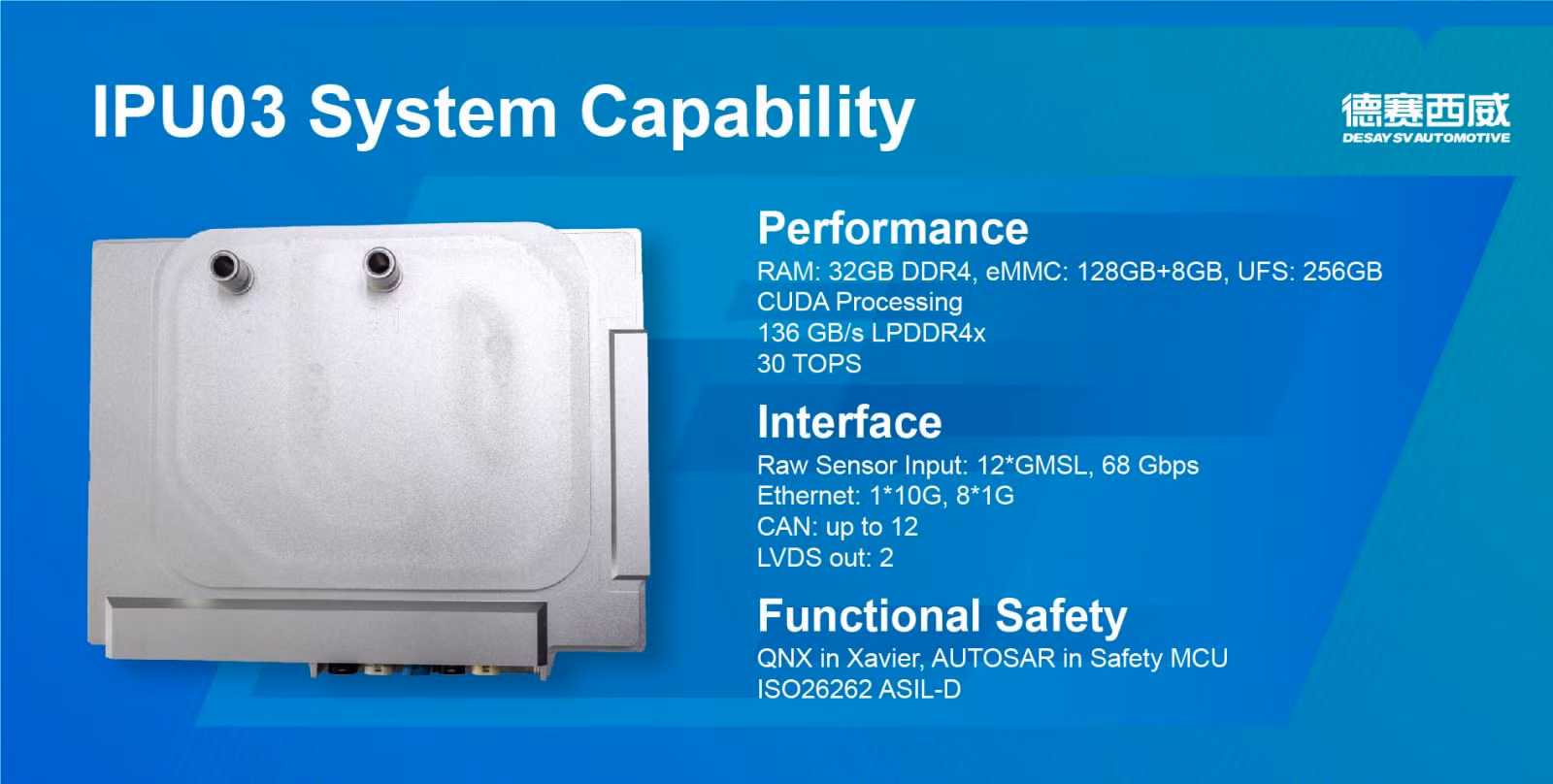 IPU03 System Capability

德赛西威
DESAY SV AUTOMOTIVE

Performance
RAM: 32GB DDR4, eMMC: 128GB+8GB, UFS: 256GB
CUDA Processing
136 GB/s LPDDR4x
30 TOPS

Interface
Raw Sensor Input: 12*GMSL, 68 Gbps
Ethernet: 1*10G, 8*1G
CAN: up to 12
LVDS out: 2

Functional Safety
QNX in Xavier, AUTOSAR in Safety MCU
ISO26262 ASIL-D